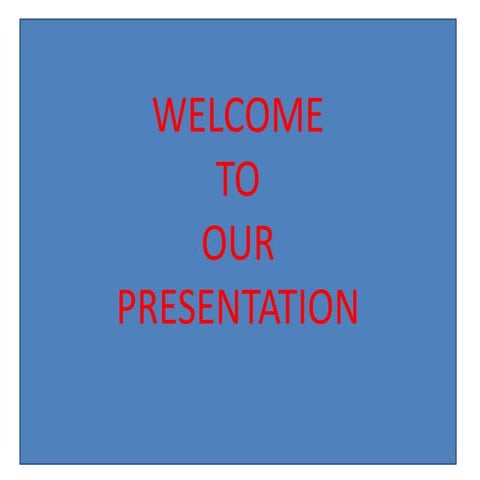 WELCOME
TO
OUR
PRESENTATION